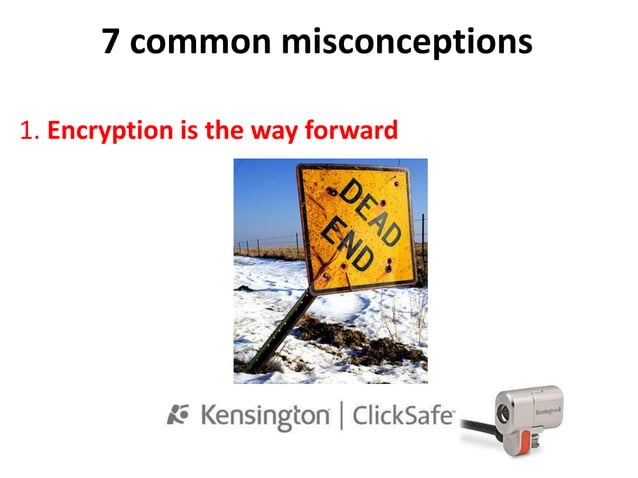 7 common misconceptions

1. Encryption is the way forward

DEAD END

Kensington | ClickSafe

Kensington